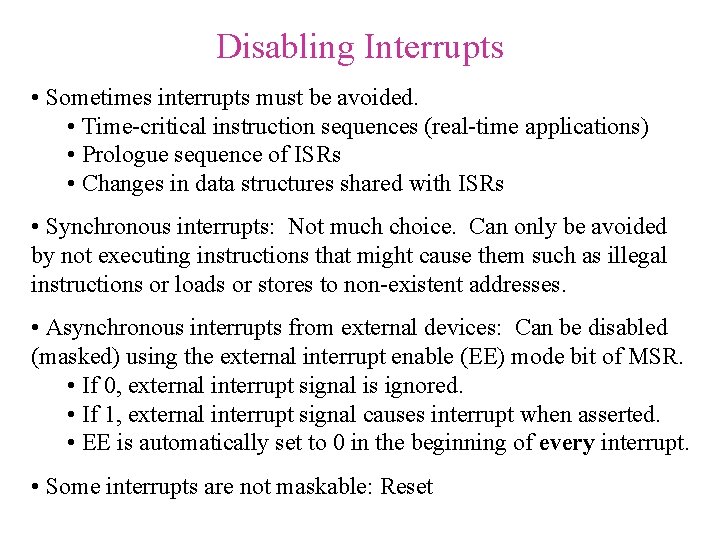 Disabling Interrupts

• Sometimes interrupts must be avoided.
  • Time-critical instruction sequences (real-time applications)
  • Prologue sequence of ISRs
  • Changes in data structures shared with ISRs

• Synchronous interrupts: Not much choice. Can only be avoided by not executing instructions that might cause them such as illegal instructions or loads or stores to non-existent addresses.

• Asynchronous interrupts from external devices: Can be disabled (masked) using the external interrupt enable (EE) mode bit of MSR.
  • If 0, external interrupt signal is ignored.
  • If 1, external interrupt signal causes interrupt when asserted.
  • EE is automatically set to 0 in the beginning of every interrupt.

• Some interrupts are not maskable: Reset